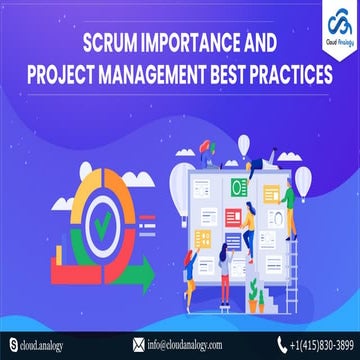 Cloud Analogy

SCRUM IMPORTANCE AND PROJECT MANAGEMENT BEST PRACTICES

cloud.analogy

info@cloudanalogy.com

+1(415)830-3899